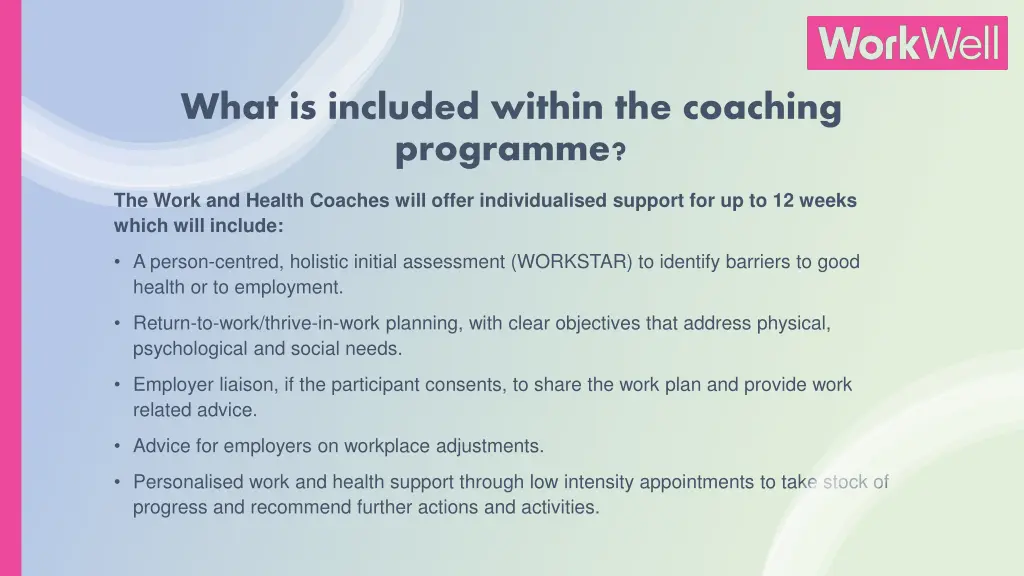 WorkWell

What is included within the coaching programme?

The Work and Health Coaches will offer individualised support for up to 12 weeks which will include:

• A person-centred, holistic initial assessment (WORKSTAR) to identify barriers to good health or to employment.

• Return-to-work/thrive-in-work planning, with clear objectives that address physical, psychological and social needs.

• Employer liaison, if the participant consents, to share the work plan and provide work related advice.

• Advice for employers on workplace adjustments.

• Personalised work and health support through low intensity appointments to take stock of progress and recommend further actions and activities.